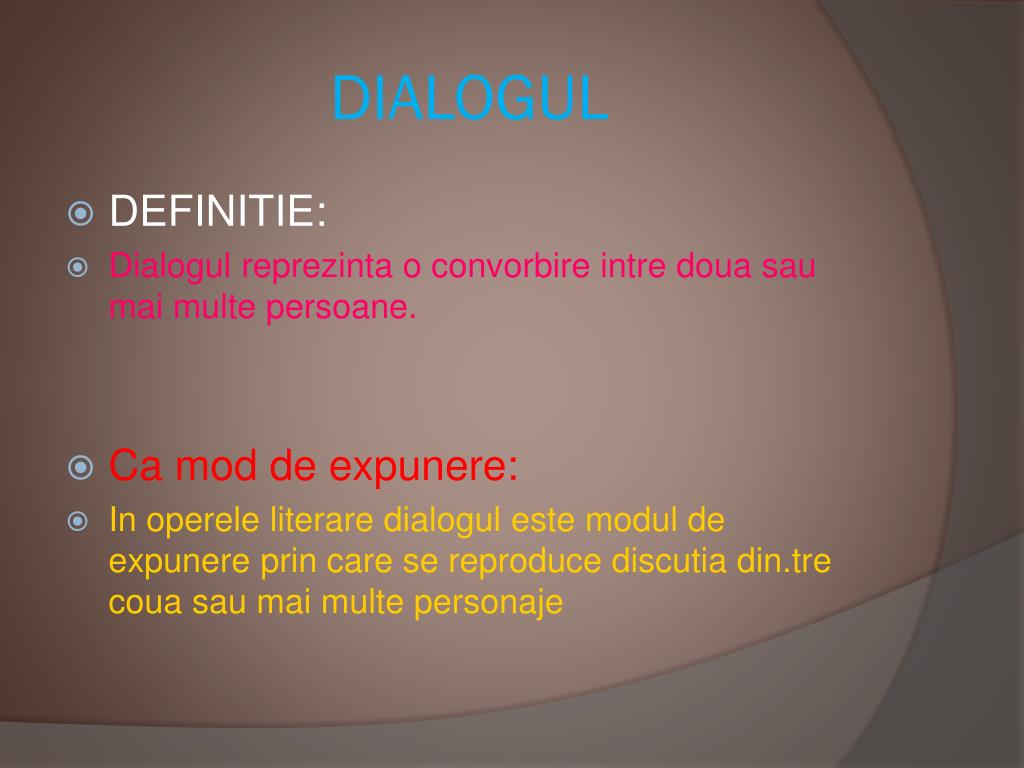 DIALOGUL

DEFINITIE:

Dialogul reprezinta o convorbire intre doua sau mai multe persoane.

Ca mod de expunere:

In operele literare dialogul este modul de expunere prin care se reproduce discutia din.tre coua sau mai multe personaje